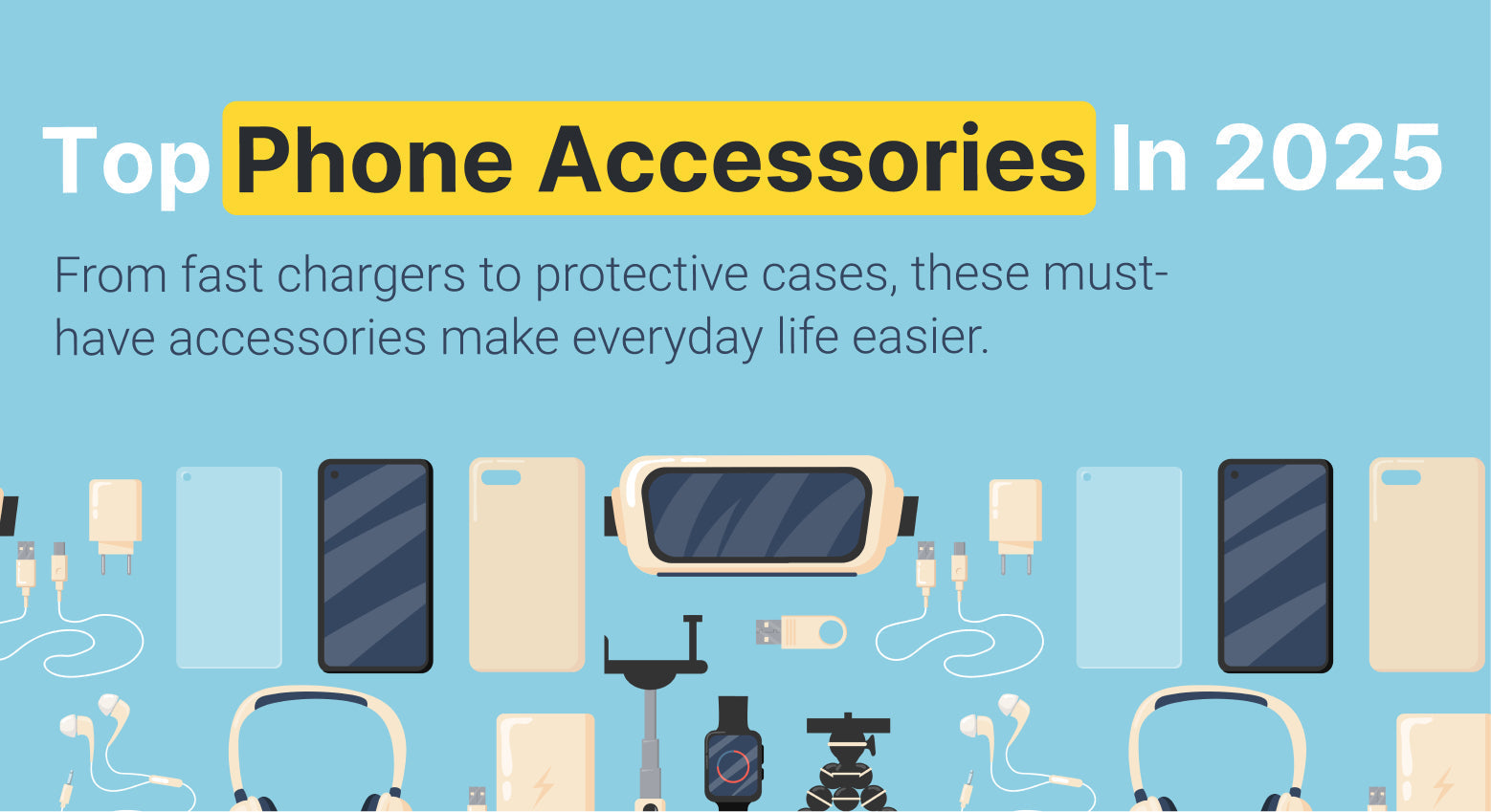 Top Phone Accessories In 2025

From fast chargers to protective cases, these must-have accessories make everyday life easier.